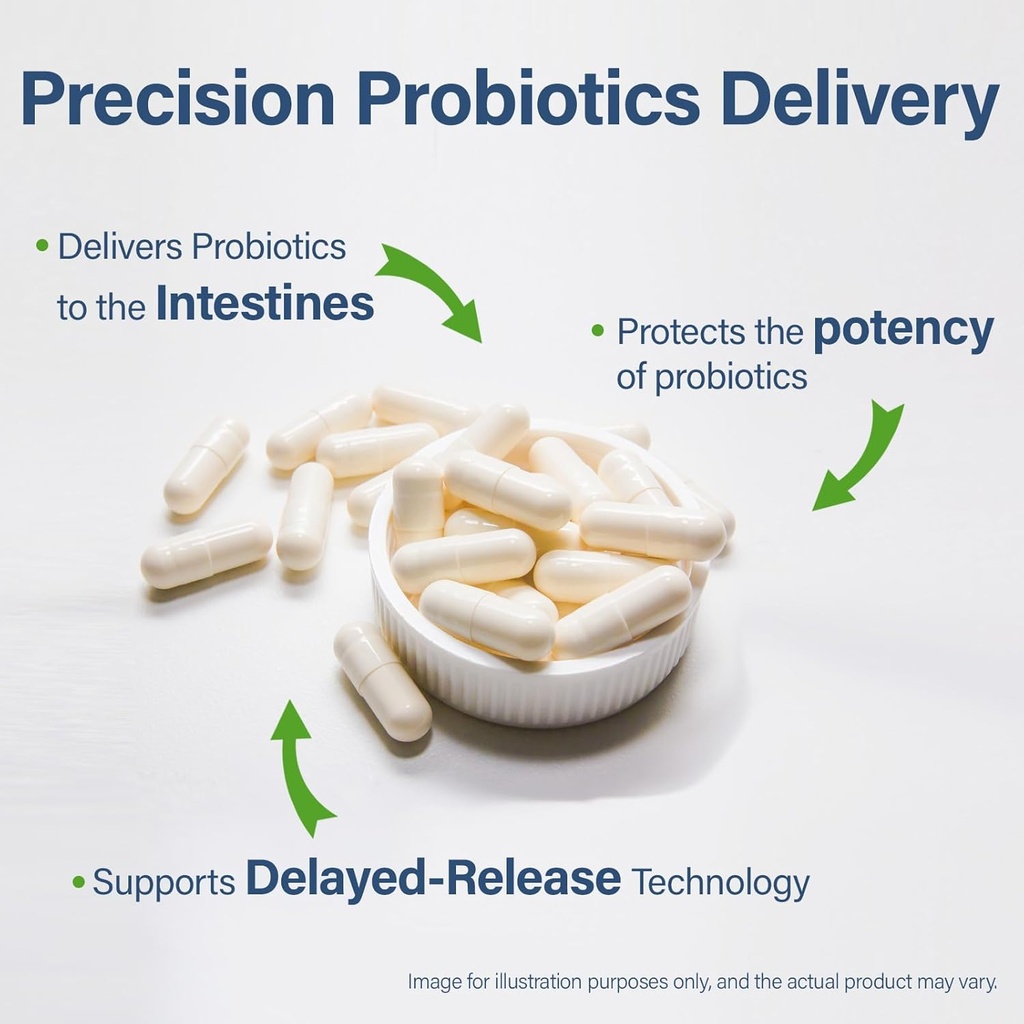 Precision Probiotics Delivery

• Delivers Probiotics to the Intestines

• Protects the potency of probiotics

• Supports Delayed-Release Technology

Image for illustration purposes only, and the actual product may vary.